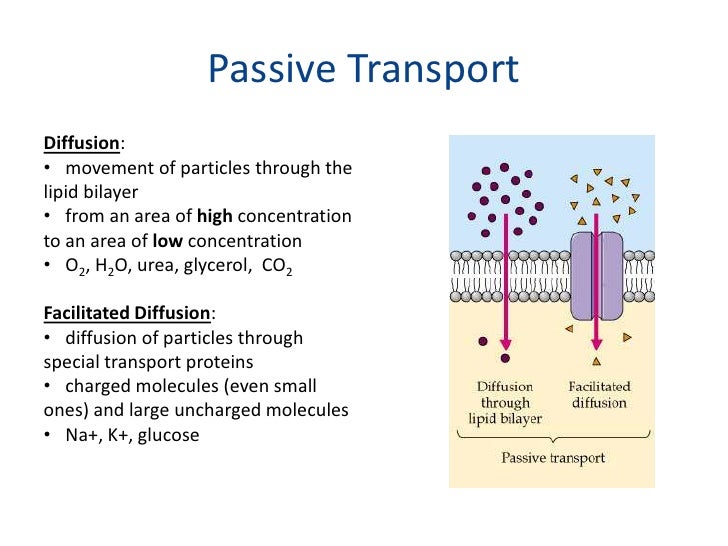 Passive Transport

Diffusion:
• movement of particles through the lipid bilayer
• from an area of high concentration to an area of low concentration
• $O_2$, $H_2O$, urea, glycerol, $CO_2$

Facilitated Diffusion:
• diffusion of particles through special transport proteins
• charged molecules (even small ones) and large uncharged molecules
• Na+, K+, glucose

Diffusion through lipid bilayer

Facilitated diffusion

Passive transport